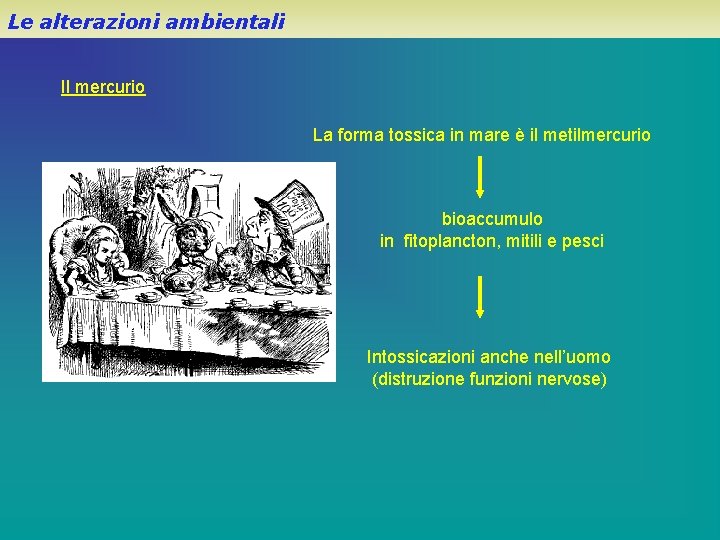 Le alterazioni ambientali

Il mercurio

La forma tossica in mare è il metilmercurio

bioaccumulo
in fitoplancton, mitili e pesci

Intossicazioni anche nell'uomo
(distruzione funzioni nervose)